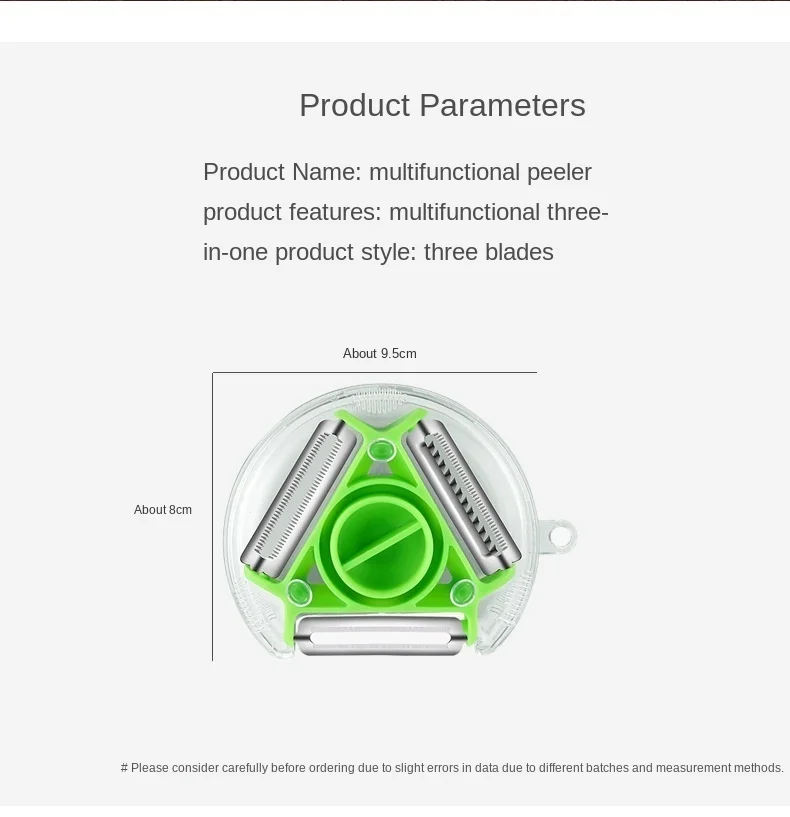 Product Parameters

Product Name: multifunctional peeler product features: multifunctional three-in-one product style: three blades

About 9.5cm

About 8cm

# Please consider carefully before ordering due to slight errors in data due to different batches and measurement methods.